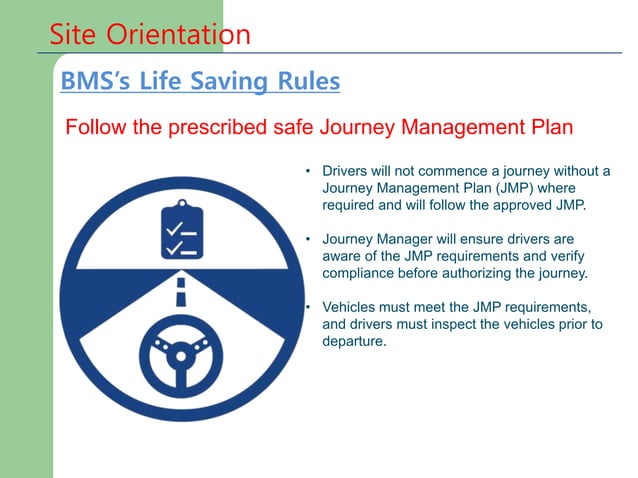 Site Orientation

BMS's Life Saving Rules

Follow the prescribed safe Journey Management Plan

• Drivers will not commence a journey without a Journey Management Plan (JMP) where required and will follow the approved JMP.

• Journey Manager will ensure drivers are aware of the JMP requirements and verify compliance before authorizing the journey.

• Vehicles must meet the JMP requirements, and drivers must inspect the vehicles prior to departure.